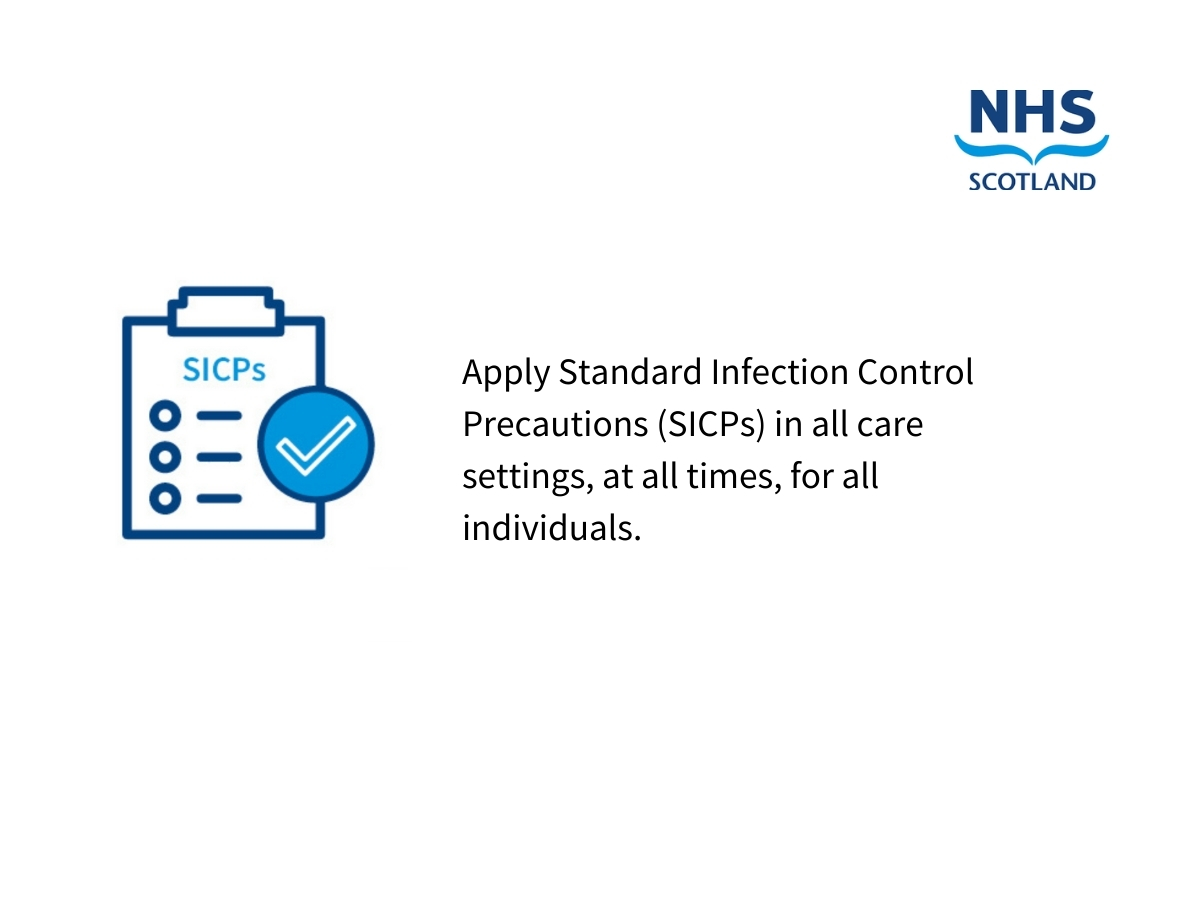 NHS
SCOTLAND

SICPs

Apply Standard Infection Control Precautions (SICPs) in all care settings, at all times, for all individuals.